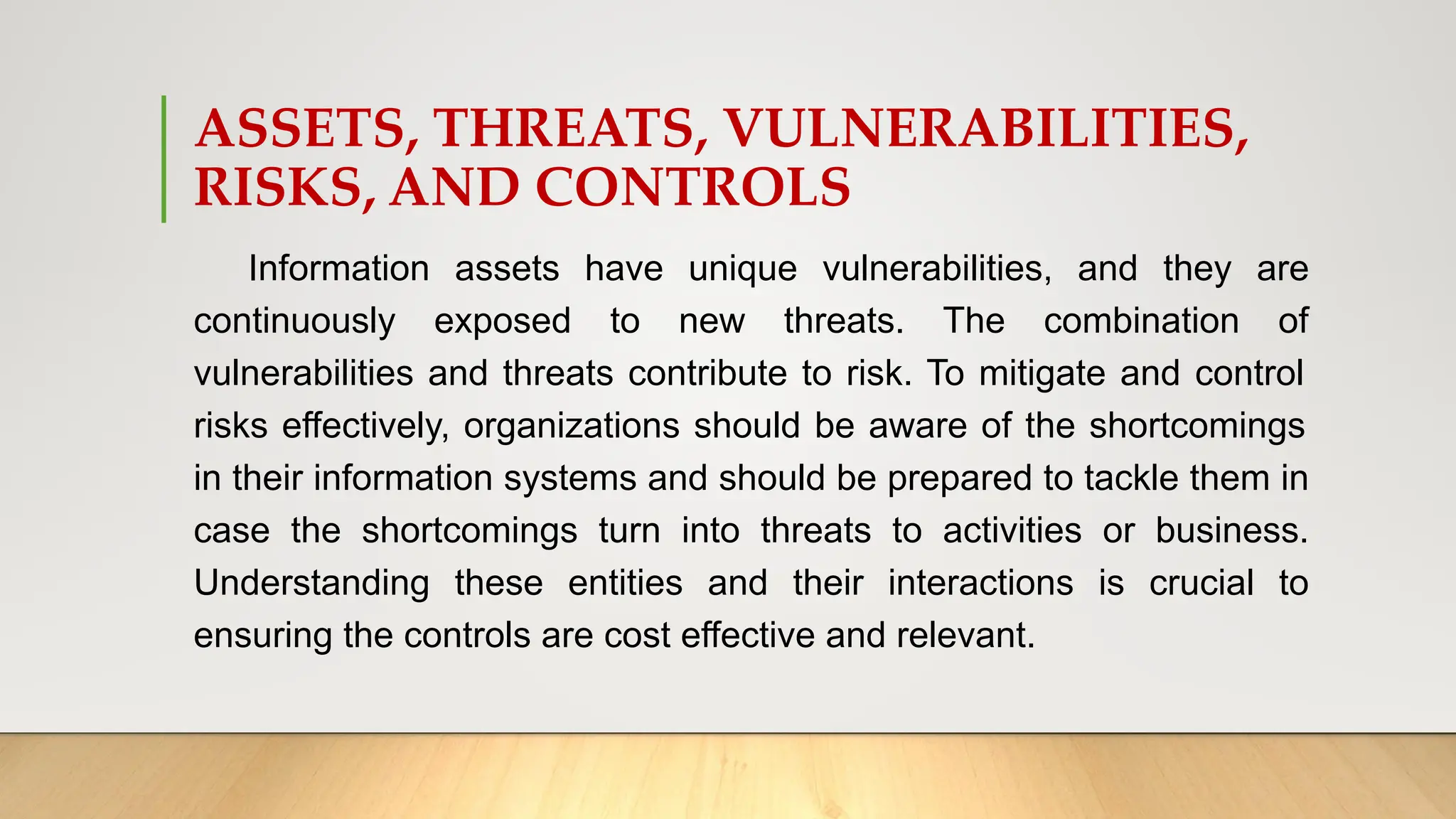 ASSETS, THREATS, VULNERABILITIES, RISKS, AND CONTROLS

Information assets have unique vulnerabilities, and they are continuously exposed to new threats. The combination of vulnerabilities and threats contribute to risk. To mitigate and control risks effectively, organizations should be aware of the shortcomings in their information systems and should be prepared to tackle them in case the shortcomings turn into threats to activities or business. Understanding these entities and their interactions is crucial to ensuring the controls are cost effective and relevant.